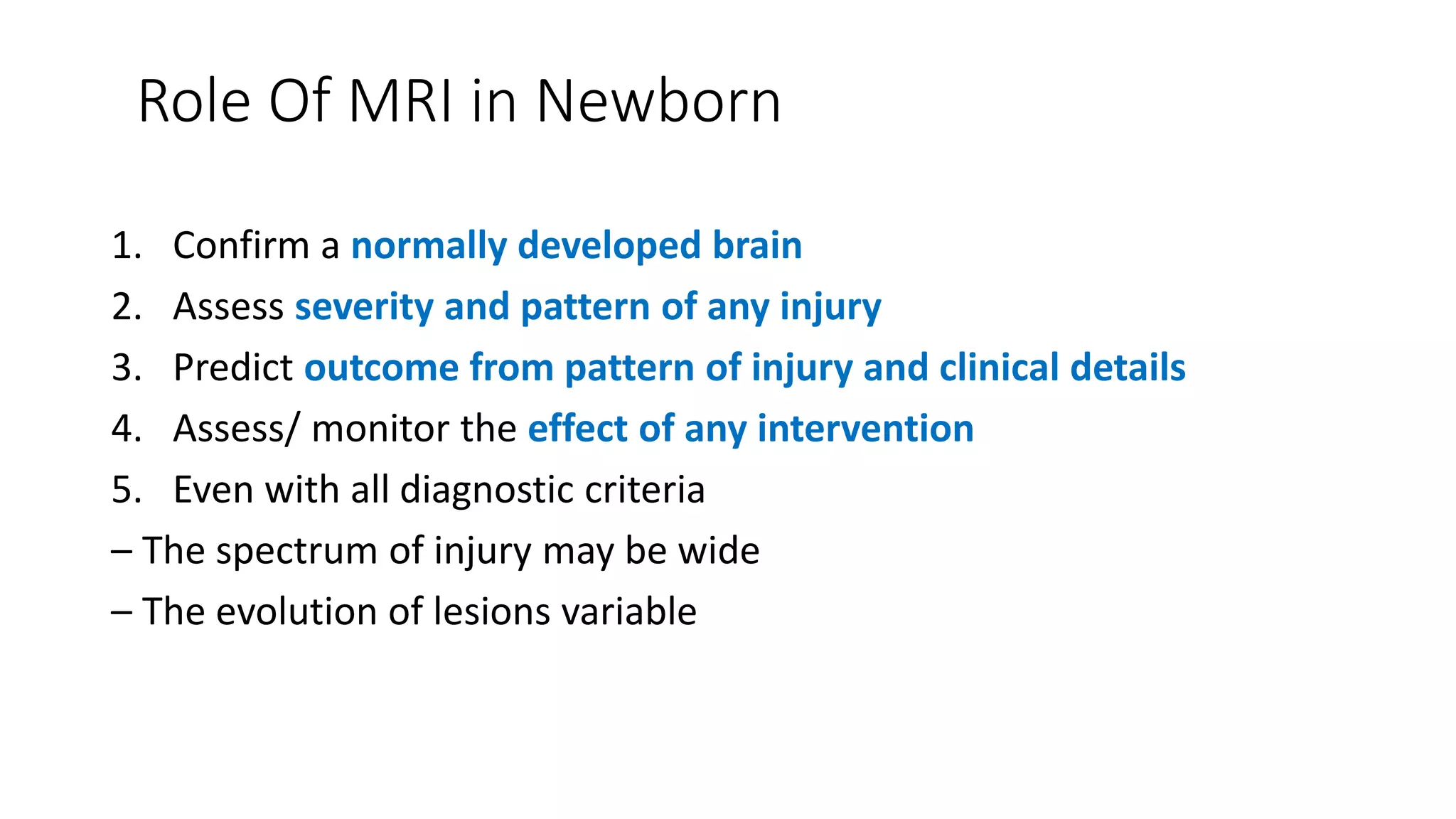 Role Of MRI in Newborn

1. Confirm a normally developed brain
2. Assess severity and pattern of any injury
3. Predict outcome from pattern of injury and clinical details
4. Assess/ monitor the effect of any intervention
5. Even with all diagnostic criteria
– The spectrum of injury may be wide
– The evolution of lesions variable